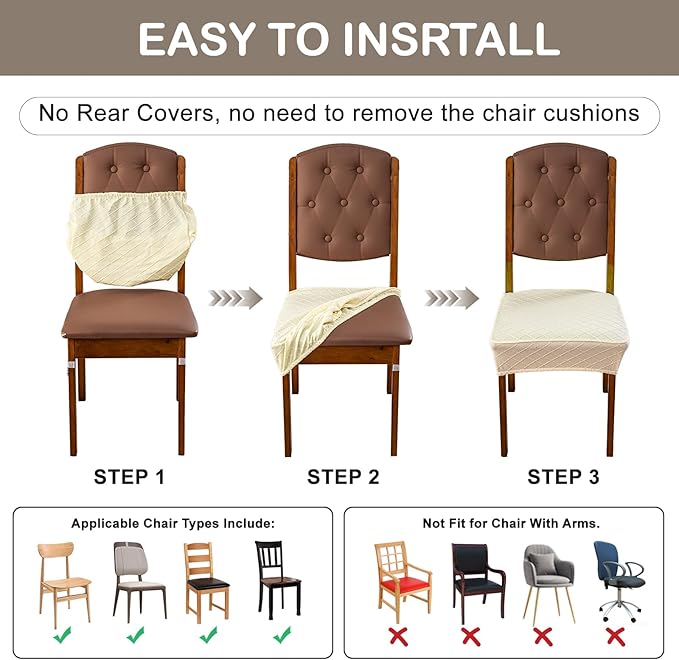 EASY TO INSRTALL

No Rear Covers, no need to remove the chair cushions

STEP 1

STEP 2

STEP 3

Applicable Chair Types Include:

Not Fit for Chair With Arms.